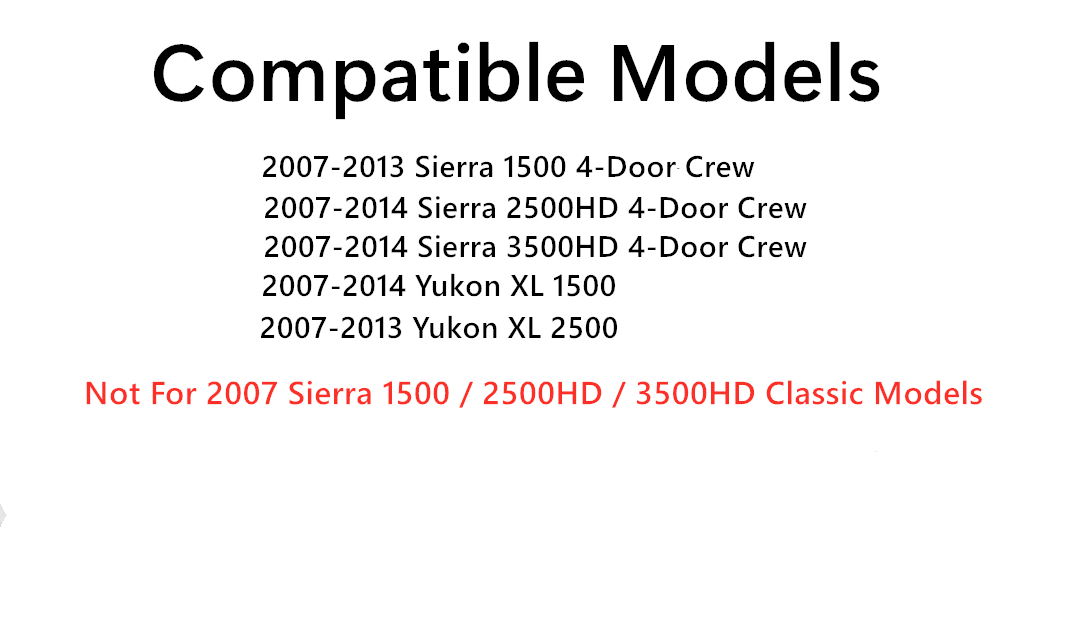 Compatible Models

2007-2013 Sierra 1500 4-Door Crew
2007-2014 Sierra 2500HD 4-Door Crew
2007-2014 Sierra 3500HD 4-Door Crew
2007-2014 Yukon XL 1500
2007-2013 Yukon XL 2500

Not For 2007 Sierra 1500 / 2500HD / 3500HD Classic Models